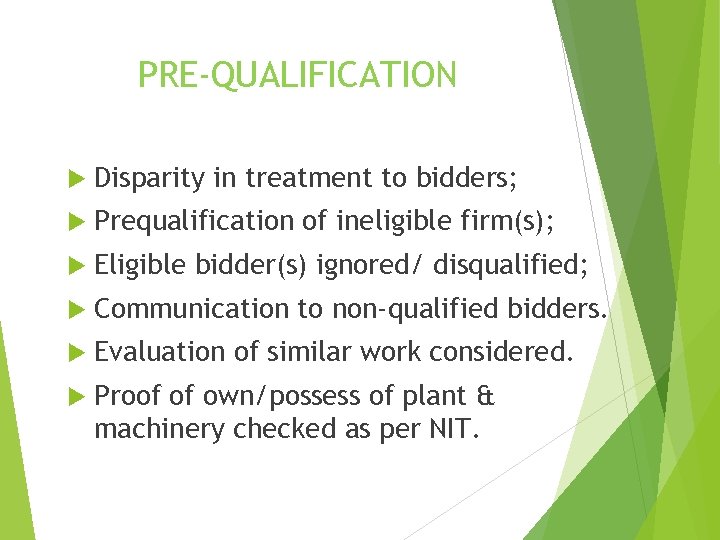 PRE-QUALIFICATION

Disparity in treatment to bidders;

Prequalification of ineligible firm(s);

Eligible bidder(s) ignored/ disqualified;

Communication to non-qualified bidders.

Evaluation of similar work considered.

Proof of own/possess of plant & machinery checked as per NIT.